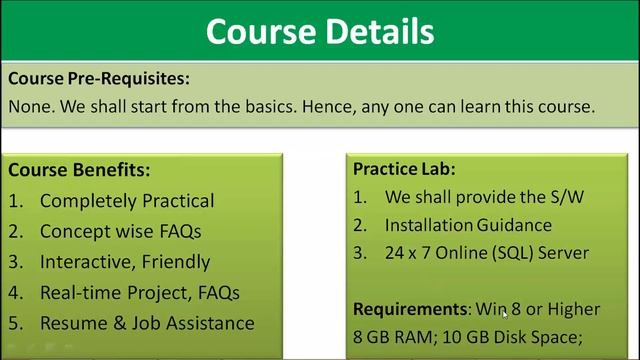 Course Details

Course Pre-Requisites:
None. We shall start from the basics. Hence, any one can learn this course.

Course Benefits:
1. Completely Practical
2. Concept wise FAQs
3. Interactive, Friendly
4. Real-time Project, FAQs
5. Resume & Job Assistance

Practice Lab:
1. We shall provide the S/W
2. Installation Guidance
3. 24 x 7 Online (SQL) Server

Requirements: Win 8 or Higher
8 GB RAM; 10 GB Disk Space;